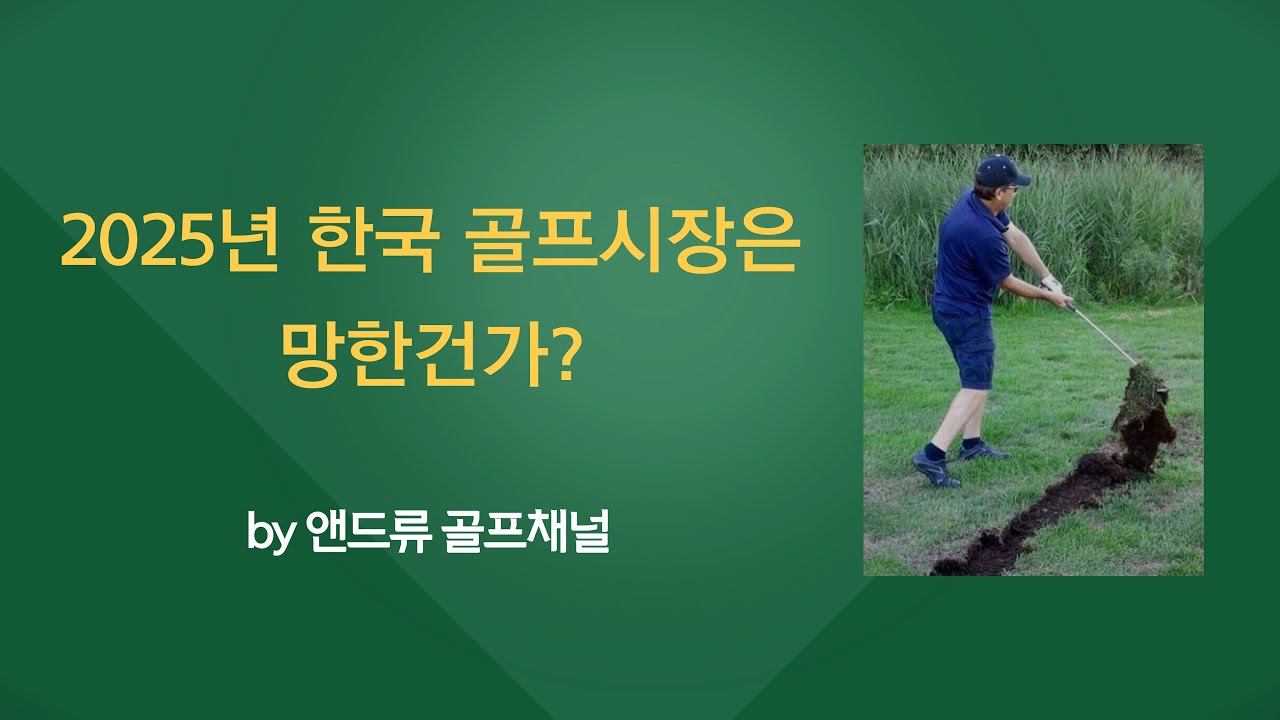 2025년 한국 골프시장은 망한건가?

by 앤드류 골프채널